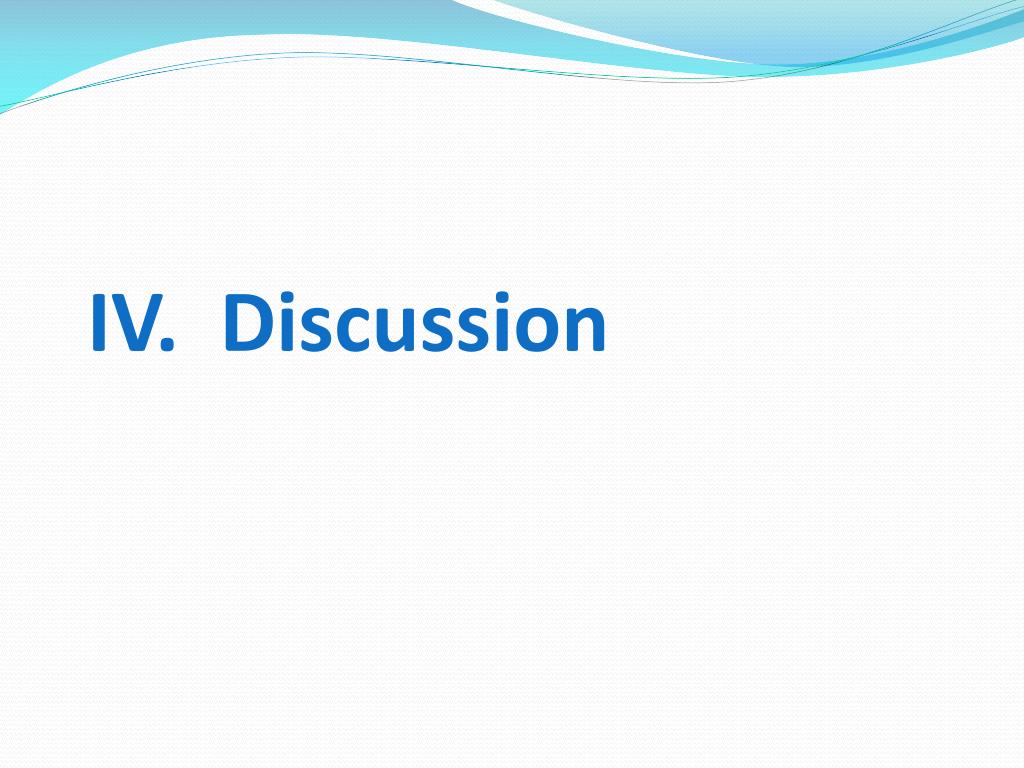 IV. Discussion